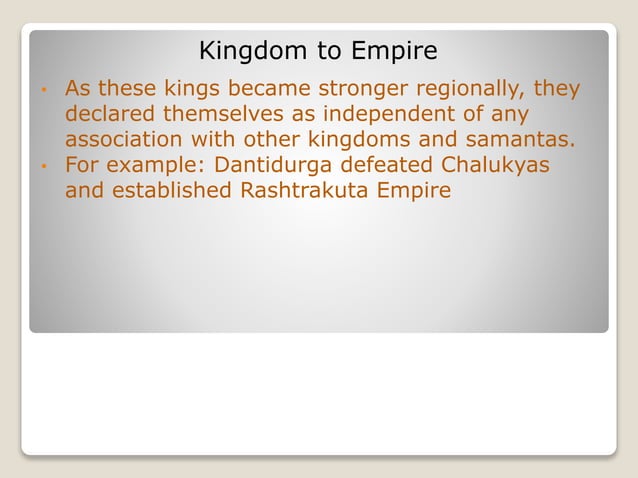 Kingdom to Empire

• As these kings became stronger regionally, they declared themselves as independent of any association with other kingdoms and samantas.
• For example: Dantidurga defeated Chalukyas and established Rashtrakuta Empire